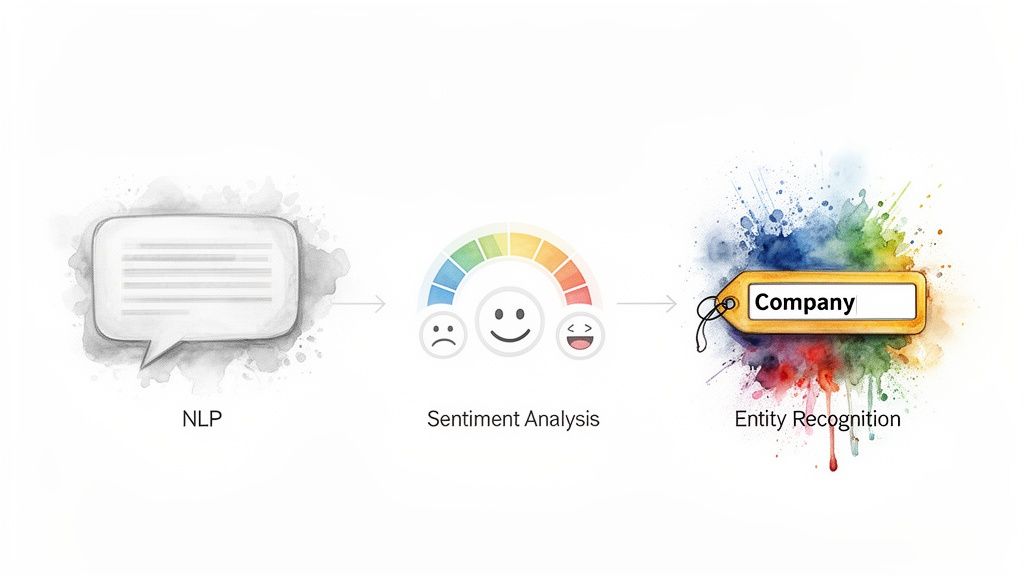 NLP

Sentiment Analysis

Company

Entity Recognition